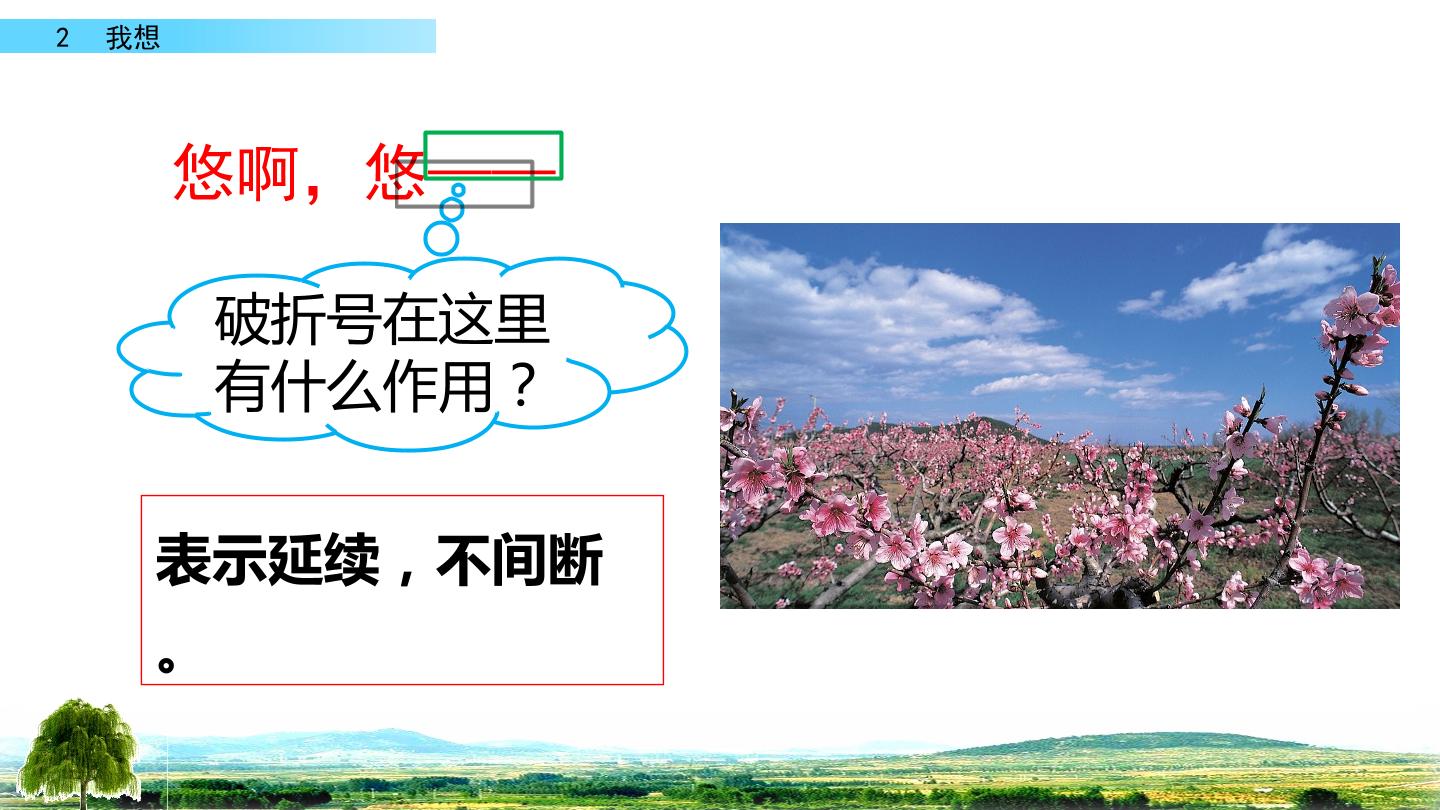 2 我想

悠啊，悠——

破折号在这里有什么作用？

表示延续，不间断。